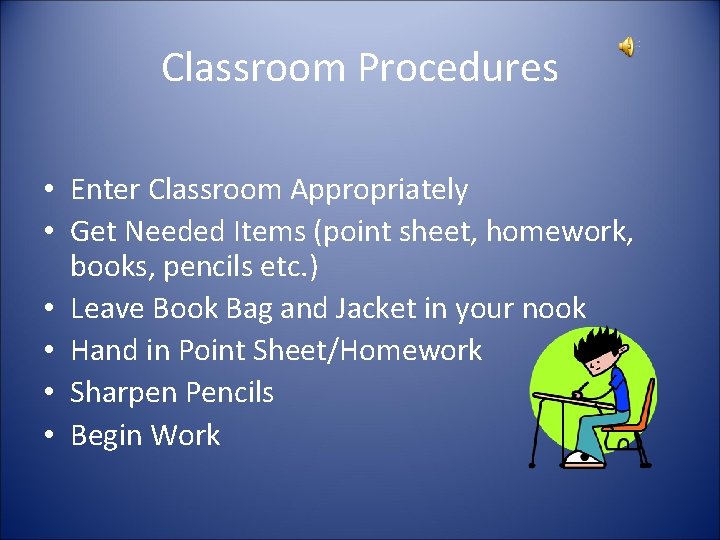 Classroom Procedures

• Enter Classroom Appropriately
• Get Needed Items (point sheet, homework, books, pencils etc.)
• Leave Book Bag and Jacket in your nook
• Hand in Point Sheet/Homework
• Sharpen Pencils
• Begin Work